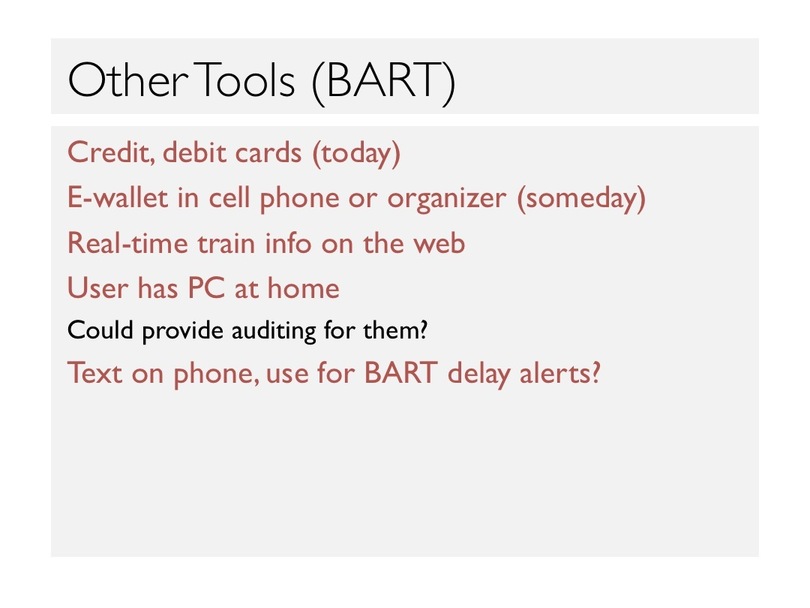 Other Tools (BART)

Credit, debit cards (today)

E-wallet in cell phone or organizer (someday)

Real-time train info on the web

User has PC at home

Could provide auditing for them?

Text on phone, use for BART delay alerts?